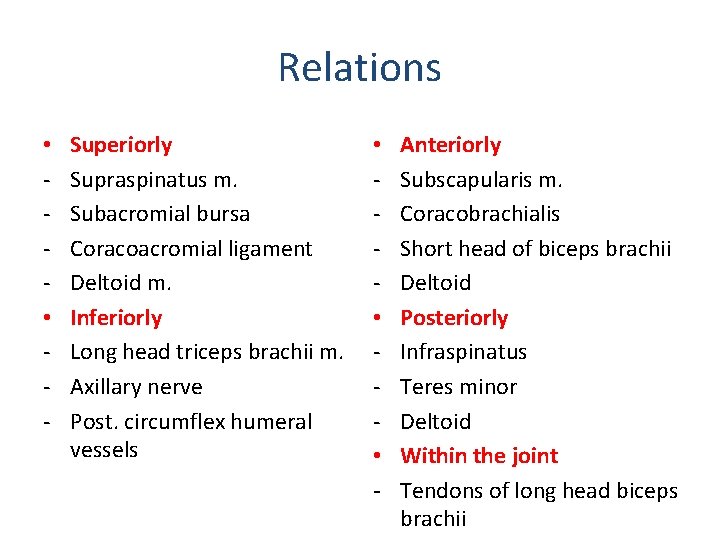 Relations

• Superiorly
- Supraspinatus m.
- Subacromial bursa
- Coracoacromial ligament
- Deltoid m.
• Inferiorly
- Long head triceps brachii m.
- Axillary nerve
- Post. circumflex humeral vessels

• Anteriorly
- Subscapularis m.
- Coracobrachialis
- Short head of biceps brachii
- Deltoid
• Posteriorly
- Infraspinatus
- Teres minor
- Deltoid
• Within the joint
- Tendons of long head biceps brachii